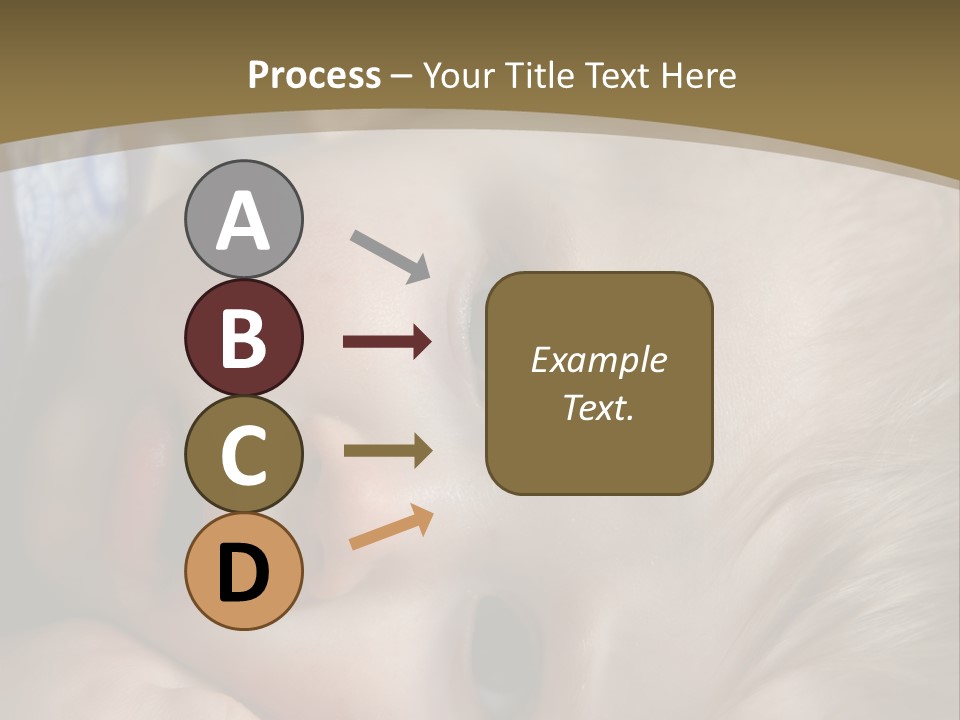 Process – Your Title Text Here

A

B

C

D

Example Text.